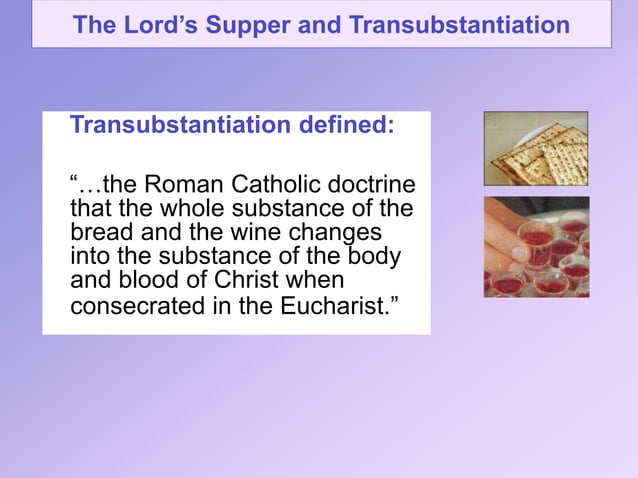 The Lord’s Supper and Transubstantiation

Transubstantiation defined:

“…the Roman Catholic doctrine that the whole substance of the bread and the wine changes into the substance of the body and blood of Christ when consecrated in the Eucharist.”